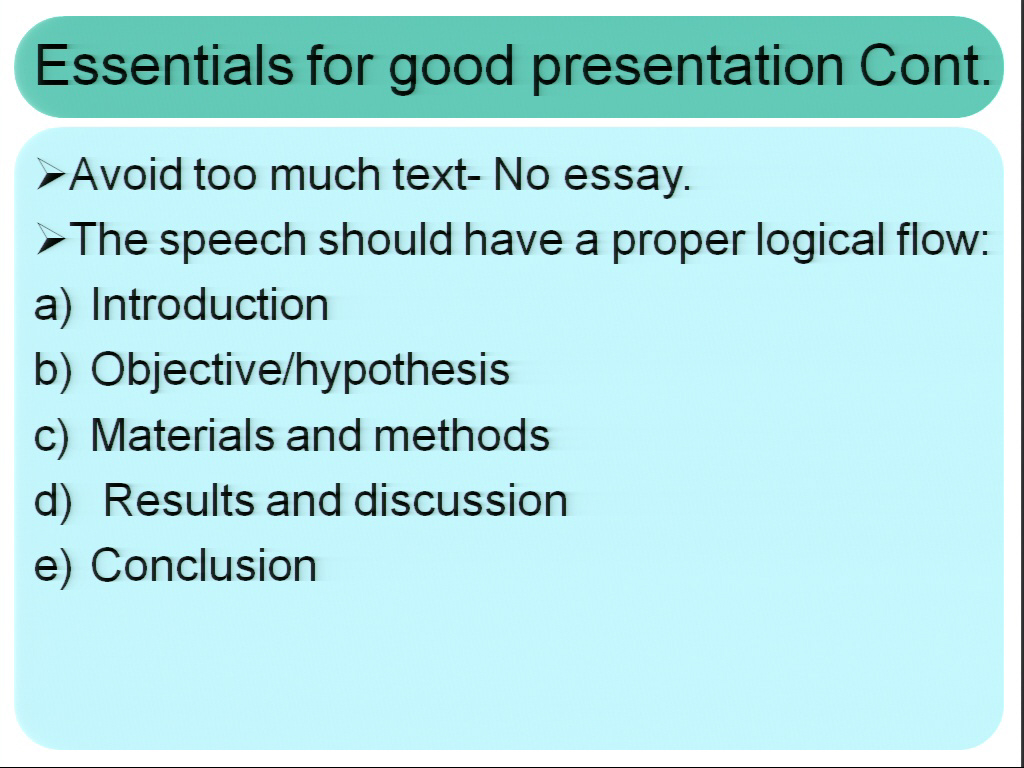 Essentials for good presentation Cont.

➢Avoid too much text- No essay.

➢The speech should have a proper logical flow:

a) Introduction
b) Objective/hypothesis
c) Materials and methods
d) Results and discussion
e) Conclusion